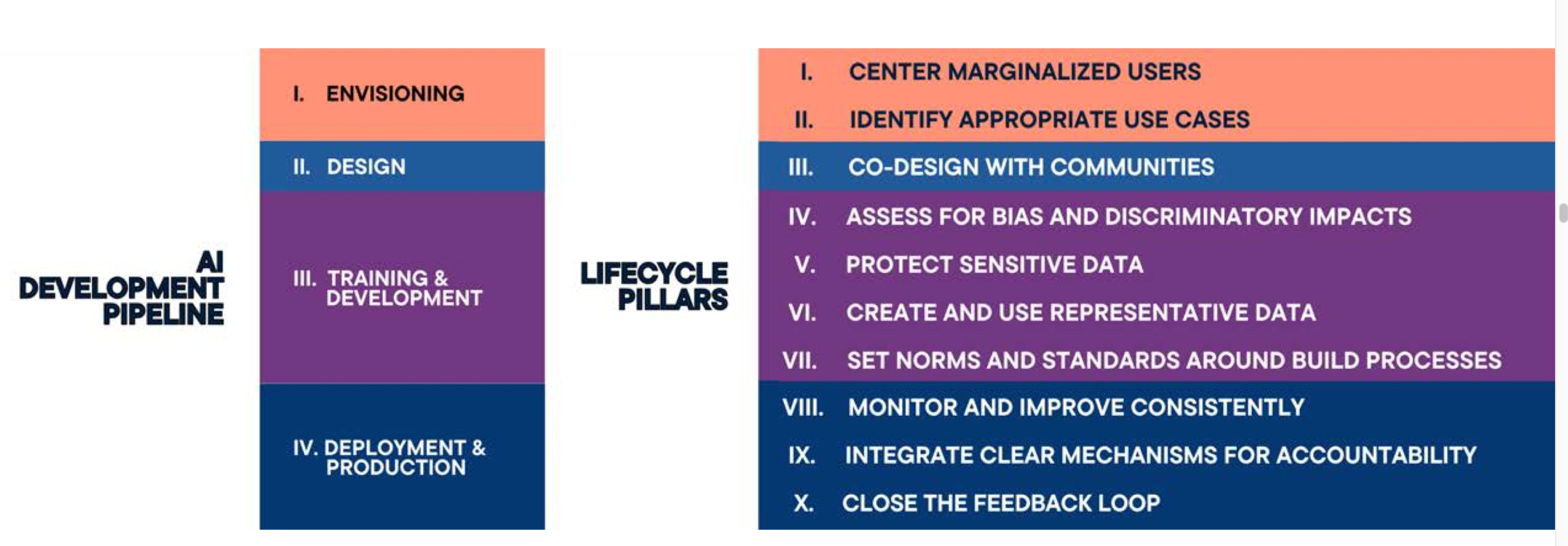 AI DEVELOPMENT PIPELINE

I. ENVISIONING

II. DESIGN

III. TRAINING & DEVELOPMENT

IV. DEPLOYMENT & PRODUCTION

LIFECYCLE PILLARS

I. CENTER MARGINALIZED USERS

II. IDENTIFY APPROPRIATE USE CASES

III. CO-DESIGN WITH COMMUNITIES

IV. ASSESS FOR BIAS AND DISCRIMINATORY IMPACTS

V. PROTECT SENSITIVE DATA

VI. CREATE AND USE REPRESENTATIVE DATA

VII. SET NORMS AND STANDARDS AROUND BUILD PROCESSES

VIII. MONITOR AND IMPROVE CONSISTENTLY

IX. INTEGRATE CLEAR MECHANISMS FOR ACCOUNTABILITY

X. CLOSE THE FEEDBACK LOOP